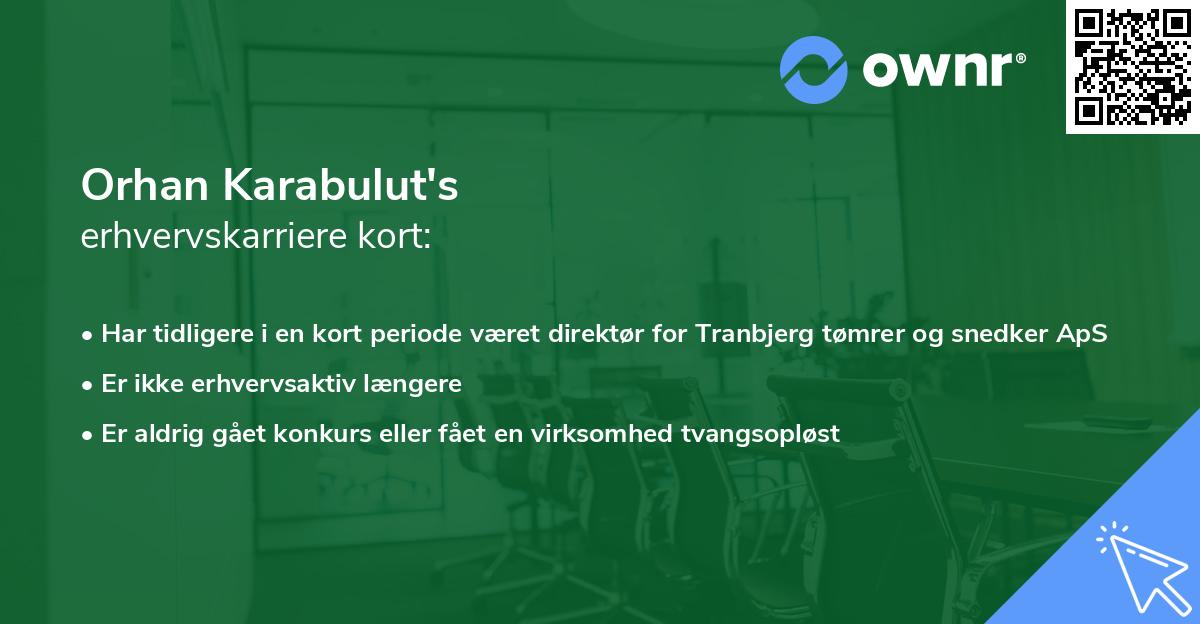 ownr®

Orhan Karabulut's
erhvervskarriere kort:

• Har tidligere i en kort periode været direktør for Tranbjerg tømrer og snedker ApS
• Er ikke erhvervsaktiv længere
• Er aldrig gået konkurs eller fået en virksomhed tvangsopløst